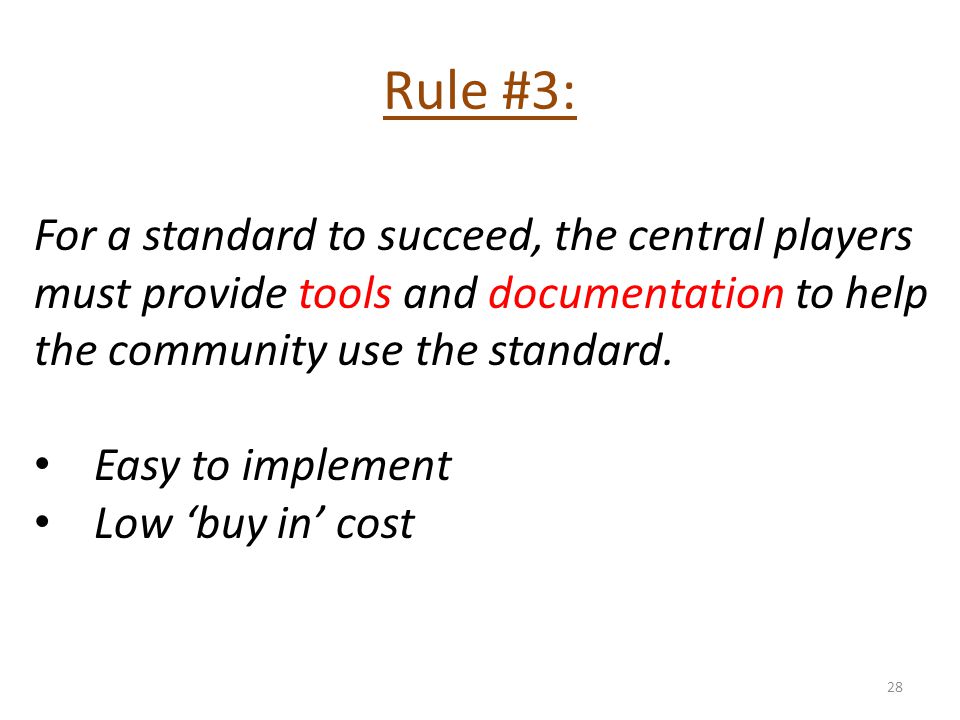 Rule #3:

For a standard to succeed, the central players must provide tools and documentation to help the community use the standard.

• Easy to implement
• Low ‘buy in’ cost

28